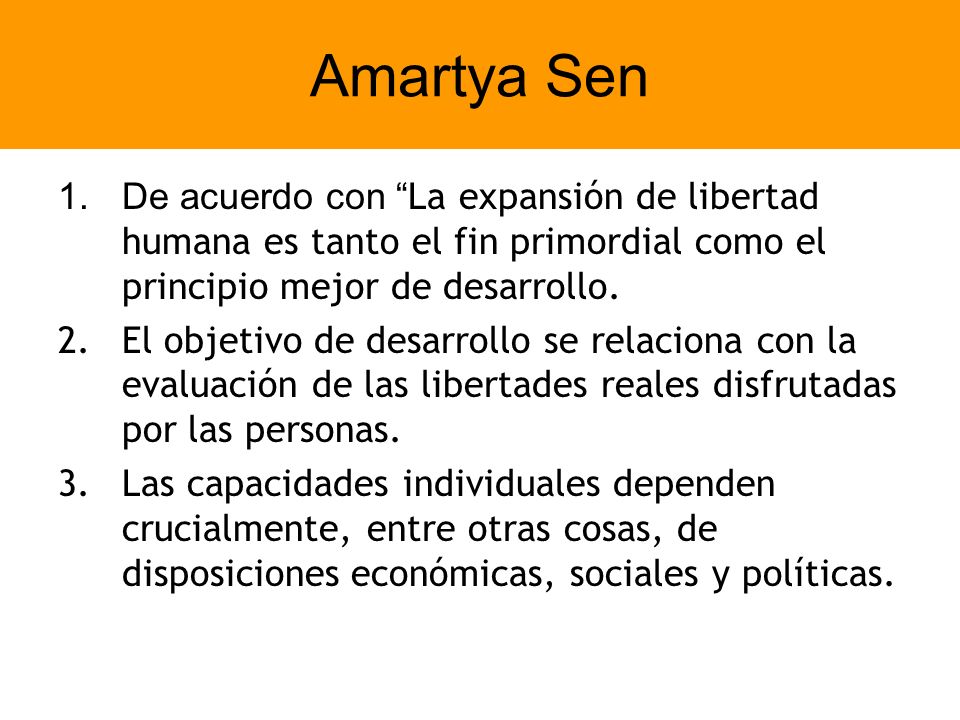 Amartya Sen

1. De acuerdo con “La expansión de libertad humana es tanto el fin primordial como el principio mejor de desarrollo.
2. El objetivo de desarrollo se relaciona con la evaluación de las libertades reales disfrutadas por las personas.
3. Las capacidades individuales dependen crucialmente, entre otras cosas, de disposiciones económicas, sociales y políticas.